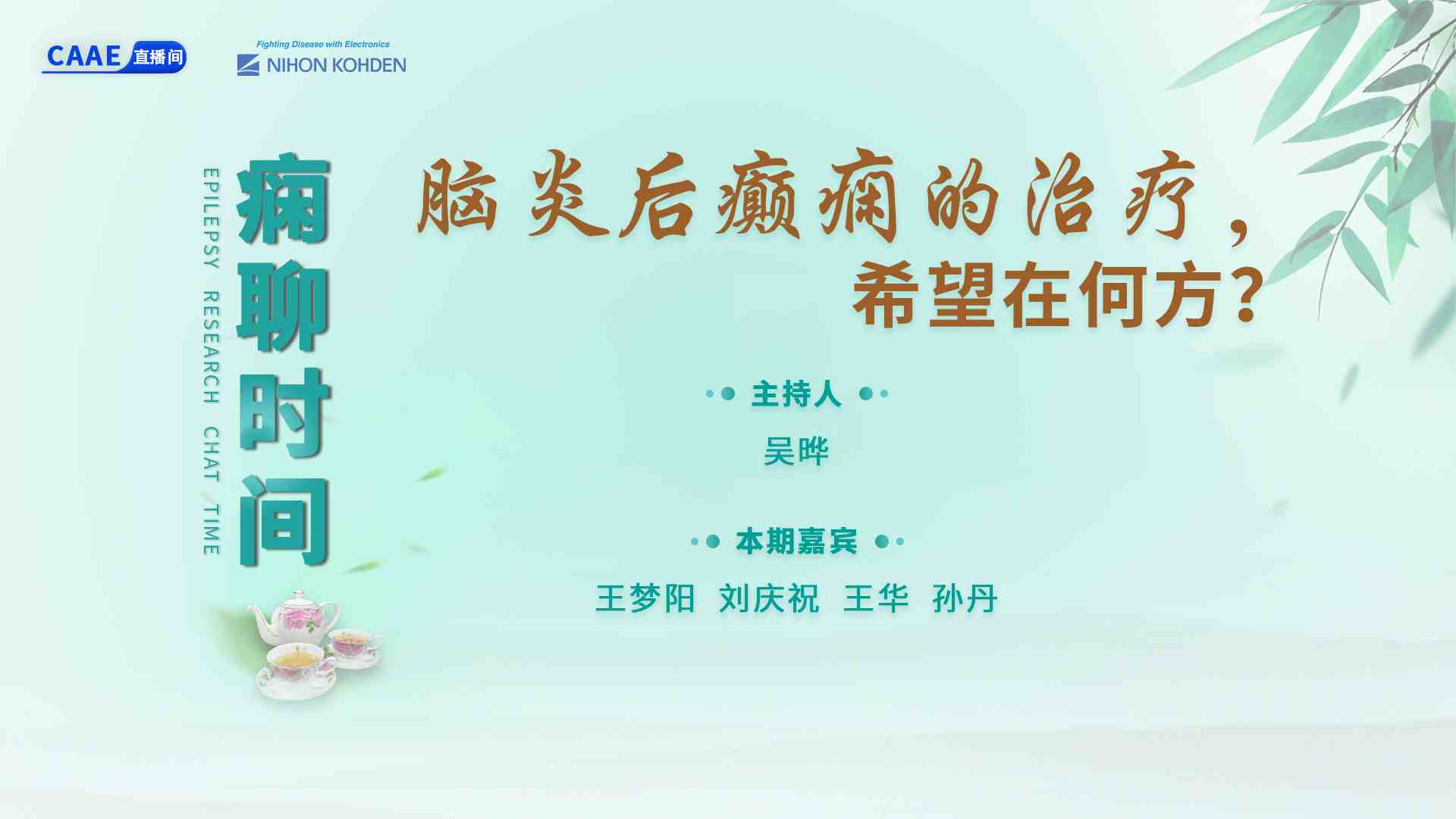 CAAE 直播间

Fighting Disease with Electronics
NIHON KOHDEN

EPILEPSY RESEARCH CHAT TIME

痫聊时间

脑炎后癫痫的治疗，
希望在何方？

主持人
吴晔

本期嘉宾
王梦阳 刘庆祝 王华 孙丹